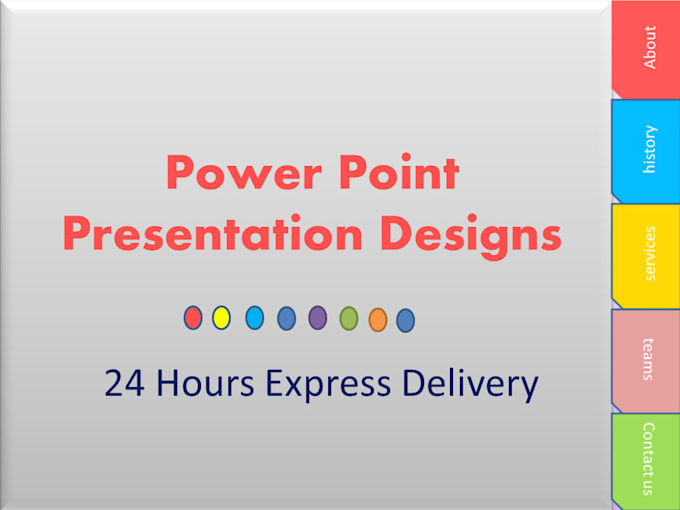 Power Point Presentation Designs

24 Hours Express Delivery

About

history

services

teams

Contact us